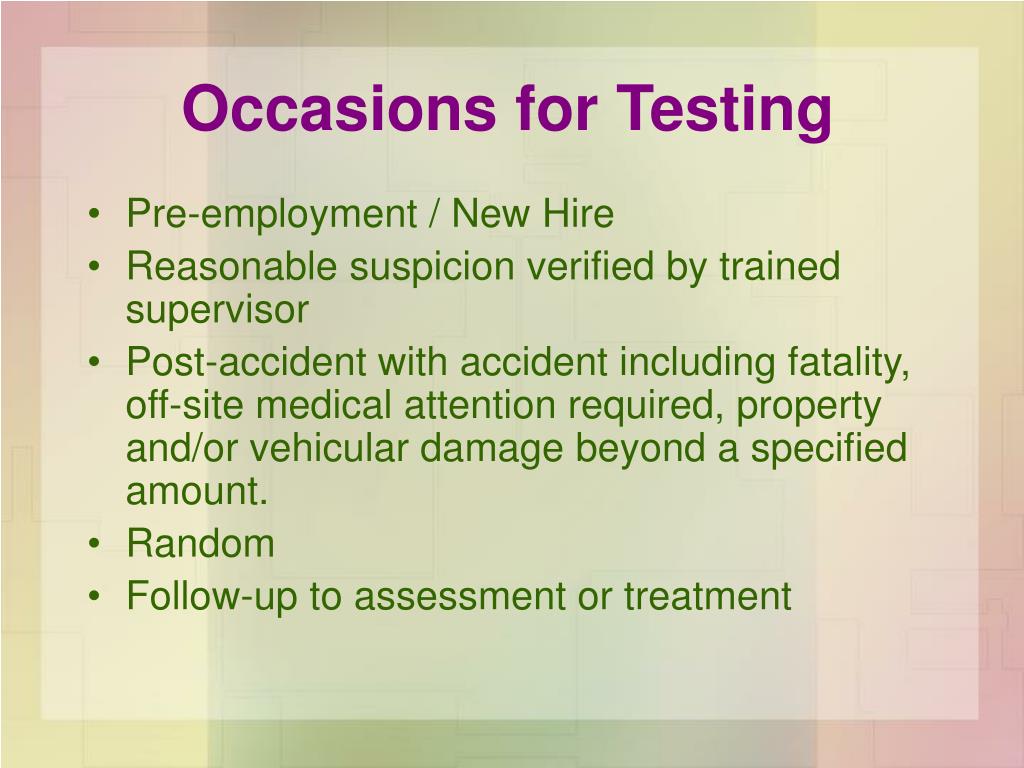 Occasions for Testing

• Pre-employment / New Hire
• Reasonable suspicion verified by trained supervisor
• Post-accident with accident including fatality, off-site medical attention required, property and/or vehicular damage beyond a specified amount.
• Random
• Follow-up to assessment or treatment